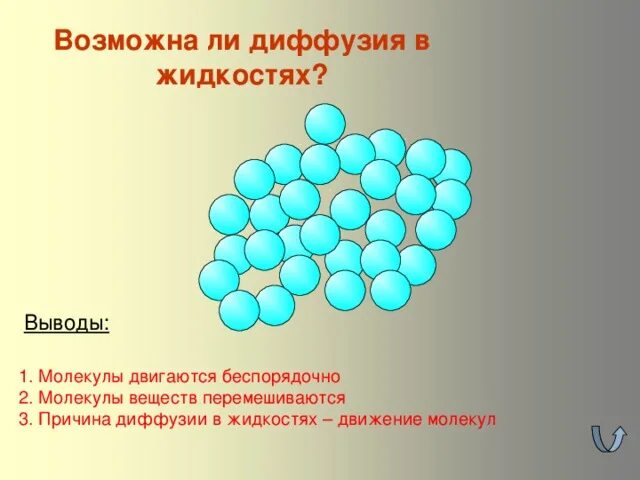 Возможна ли диффузия в жидкостях?

Выводы:

1. Молекулы двигаются беспорядочно
2. Молекулы веществ перемешиваются
3. Причина диффузии в жидкостях – движение молекул